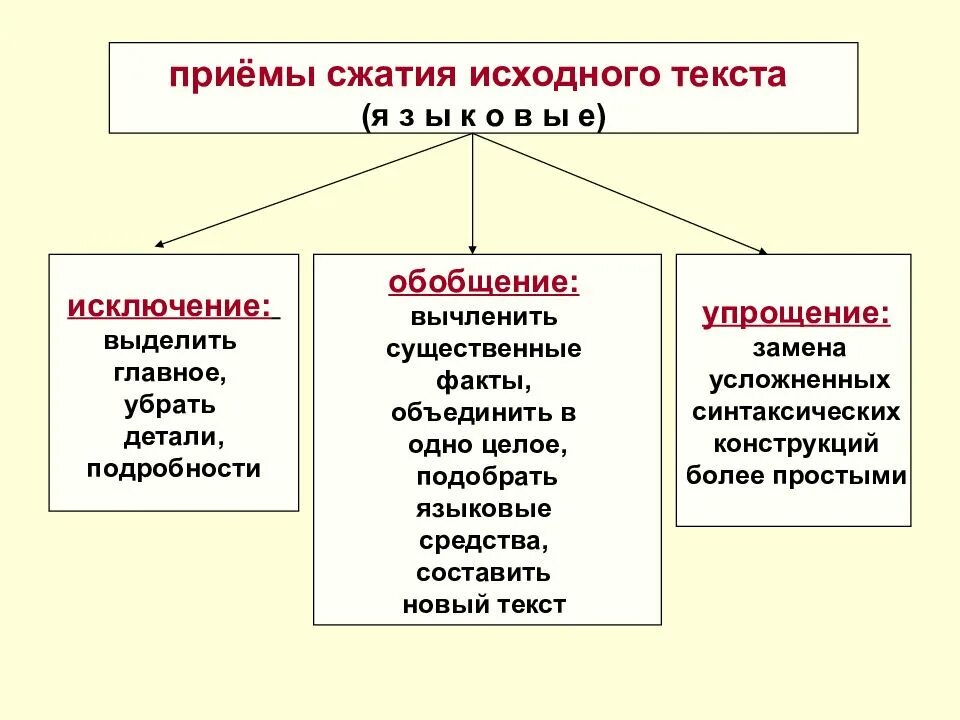 приёмы сжатия исходного текста
(я з ы к о в ы е)

исключение:
выделить главное, убрать детали, подробности

обобщение:
вычленить существенные факты, объединить в одно целое, подобрать языковые средства, составить новый текст

упрощение:
замена усложненных синтаксических конструкций более простыми